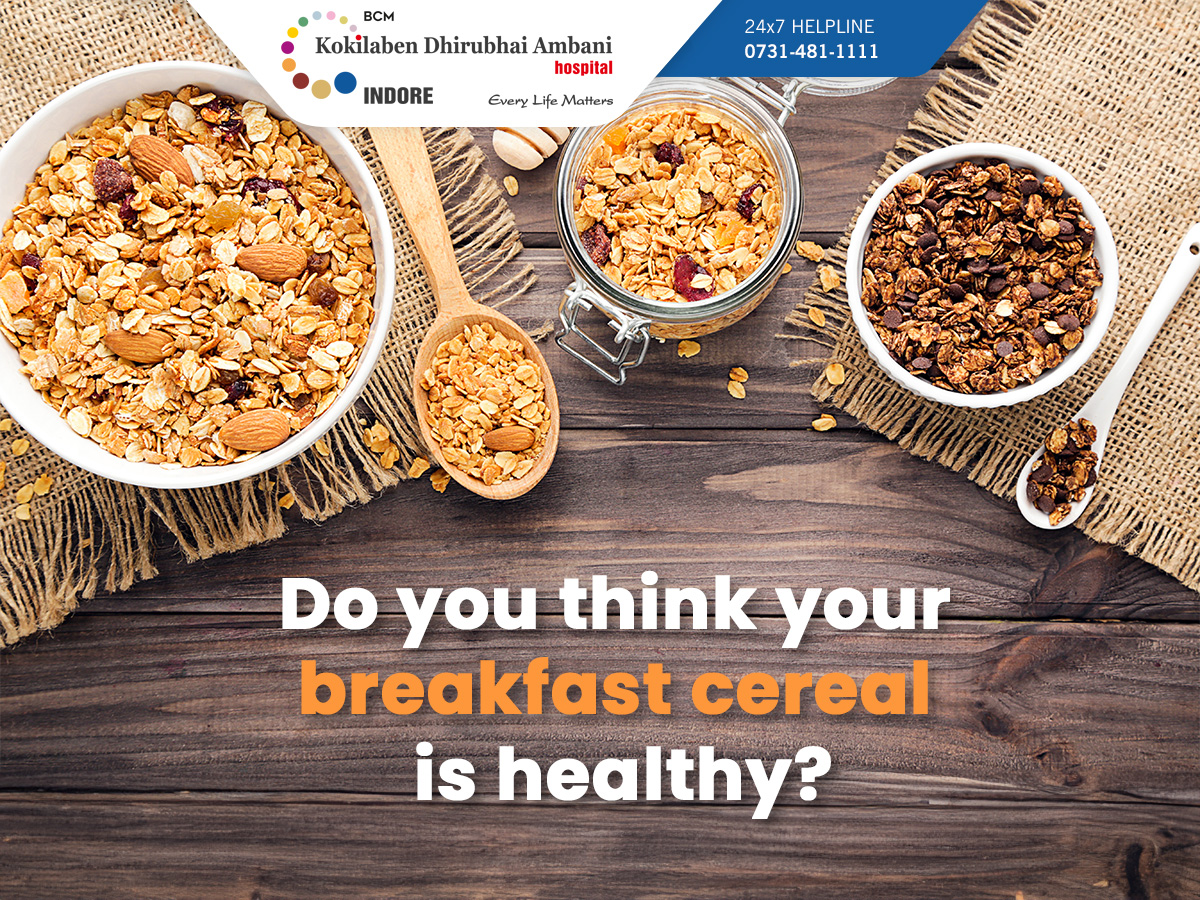 BCM
Kokilaben Dhirubhai Ambani
hospital
INDORE
Every Life Matters

24x7 HELPLINE
0731-481-1111

Do you think your
breakfast cereal
is healthy?